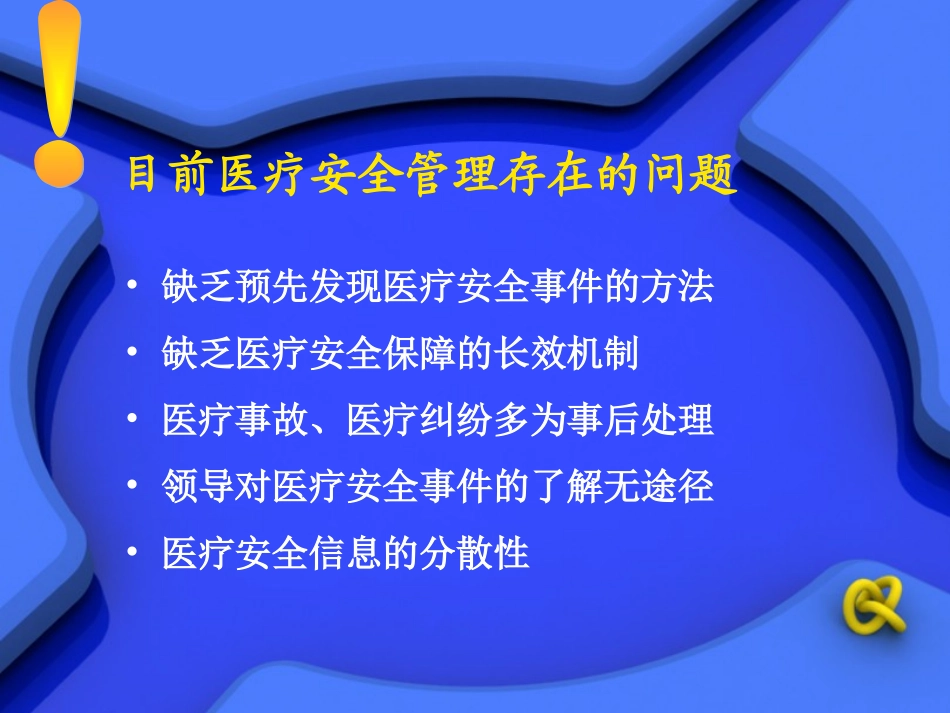 目前医疗安全管理存在的问题

• 缺乏预先发现医疗安全事件的方法
• 缺乏医疗安全保障的长效机制
• 医疗事故、医疗纠纷多为事后处理
• 领导对医疗安全事件的了解无途径
• 医疗安全信息的分散性